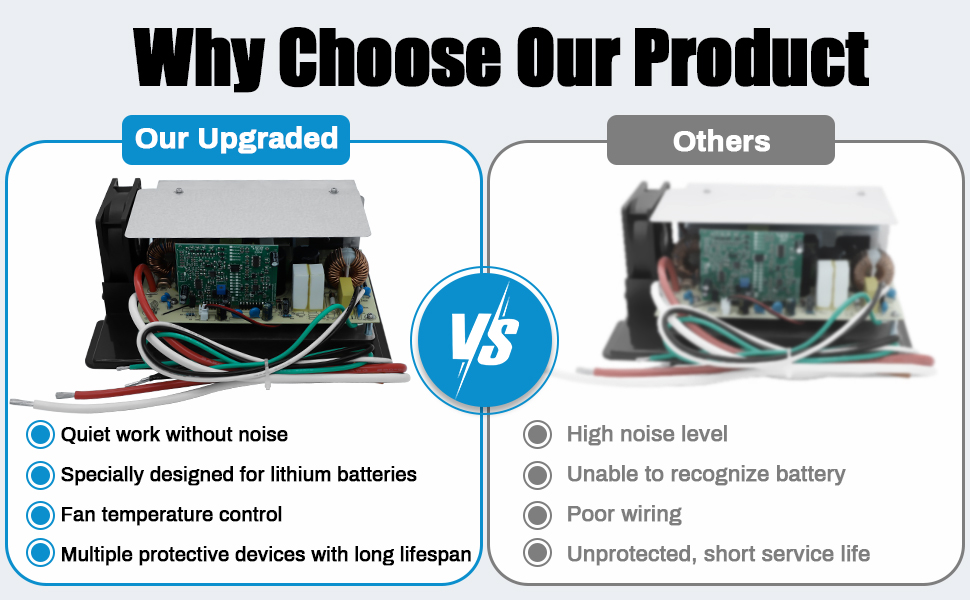 Why Choose Our Product

Our Upgraded

Quiet work without noise
Specially designed for lithium batteries
Fan temperature control
Multiple protective devices with long lifespan

VS

Others

High noise level
Unable to recognize battery
Poor wiring
Unprotected, short service life